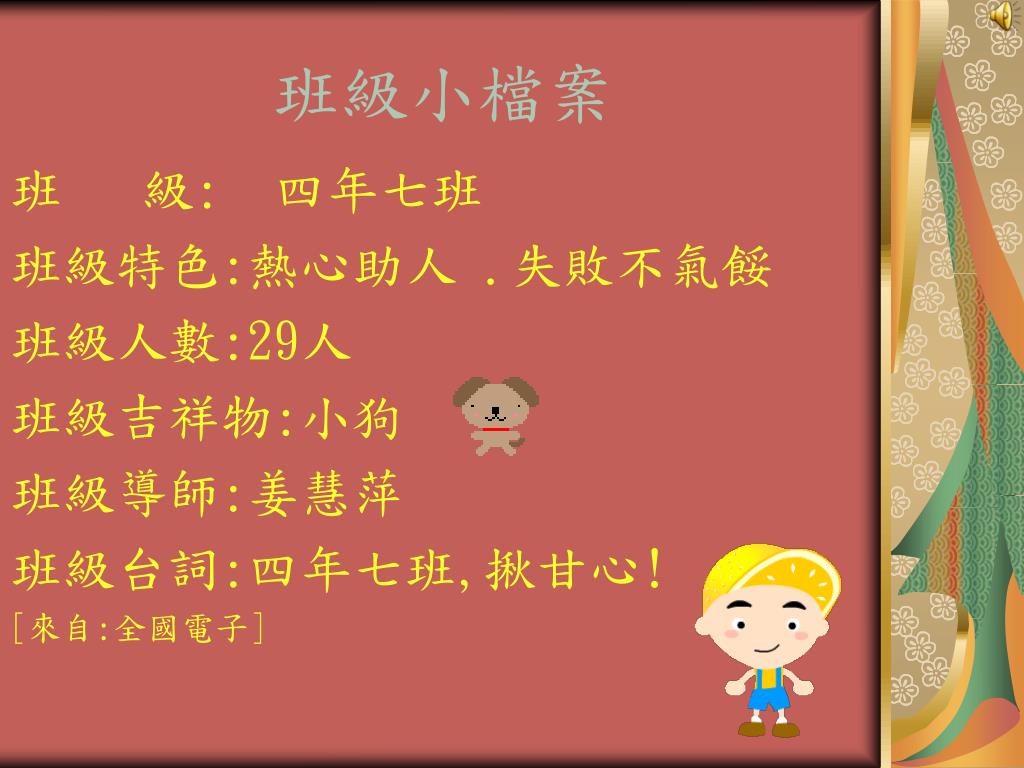 班級小檔案

班　　級:　四年七班

班級特色:熱心助人 .失敗不氣餒

班級人數:29人

班級吉祥物:小狗

班級導師:姜慧萍

班級台詞:四年七班,揪甘心!

[來自:全國電子]